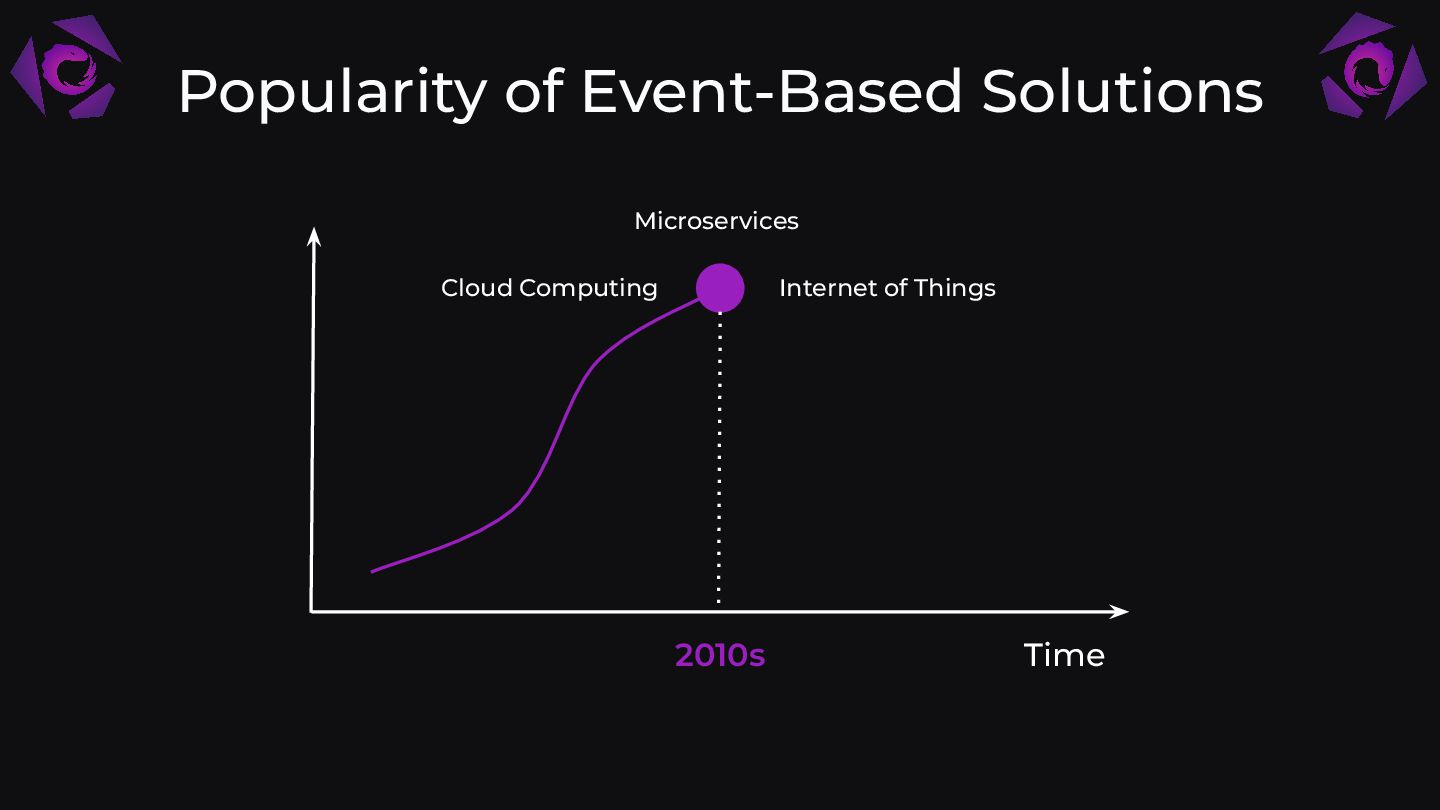 Popularity of Event-Based Solutions

Microservices

Cloud Computing

Internet of Things

2010s

Time